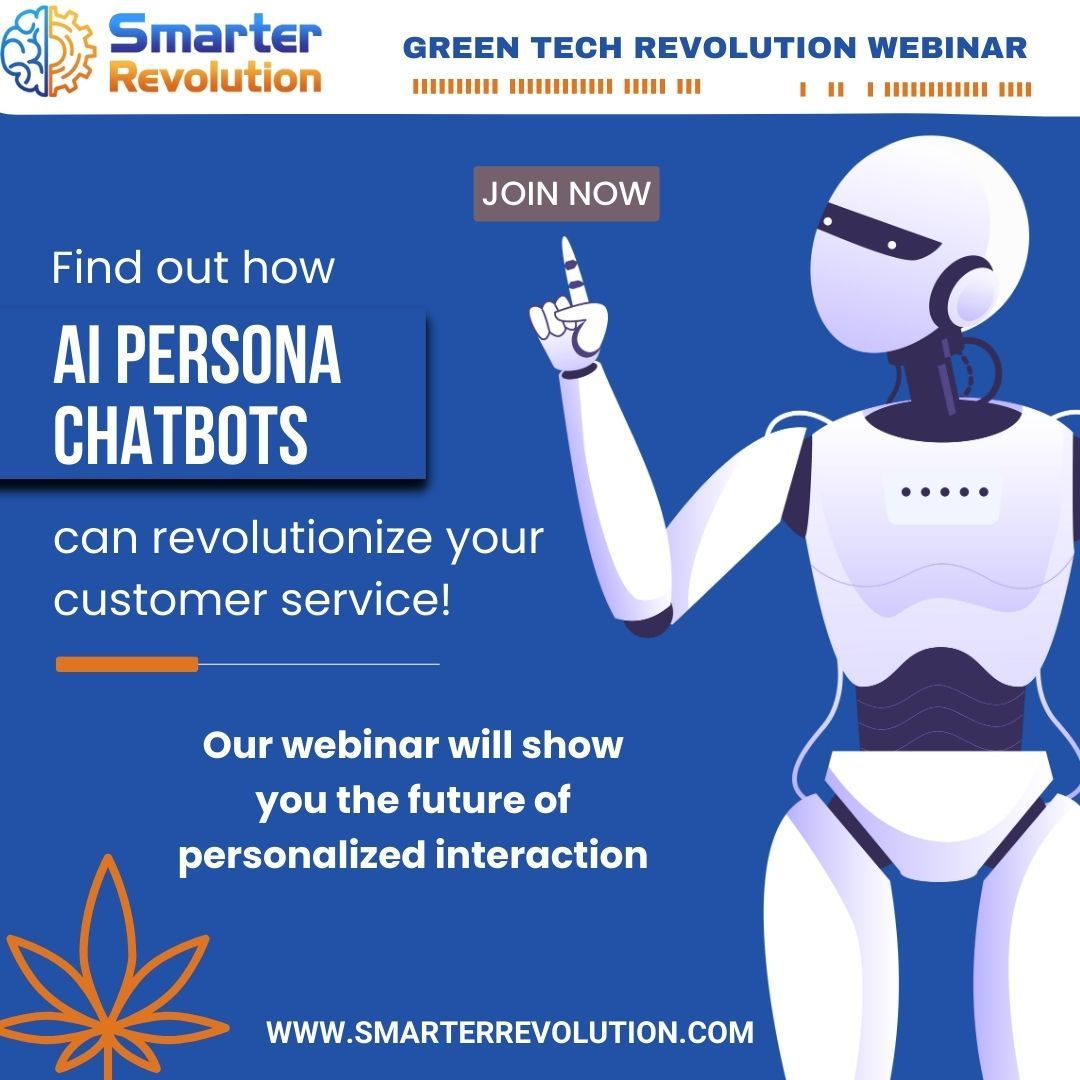 Smarter Revolution

GREEN TECH REVOLUTION WEBINAR

JOIN NOW

Find out how

AI PERSONA CHATBOTS

can revolutionize your customer service!

Our webinar will show you the future of personalized interaction

WWW.SMARTERREVOLUTION.COM